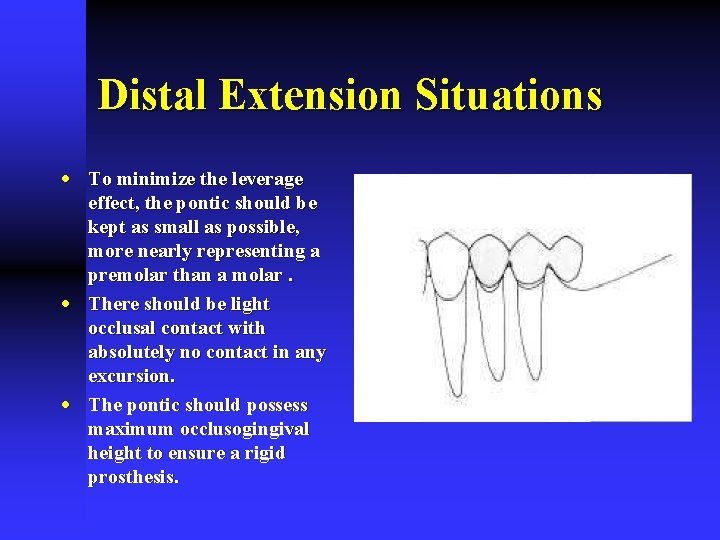 Distal Extension Situations

• To minimize the leverage effect, the pontic should be kept as small as possible, more nearly representing a premolar than a molar .
• There should be light occlusal contact with absolutely no contact in any excursion.
• The pontic should possess maximum occlusogingival height to ensure a rigid prosthesis.